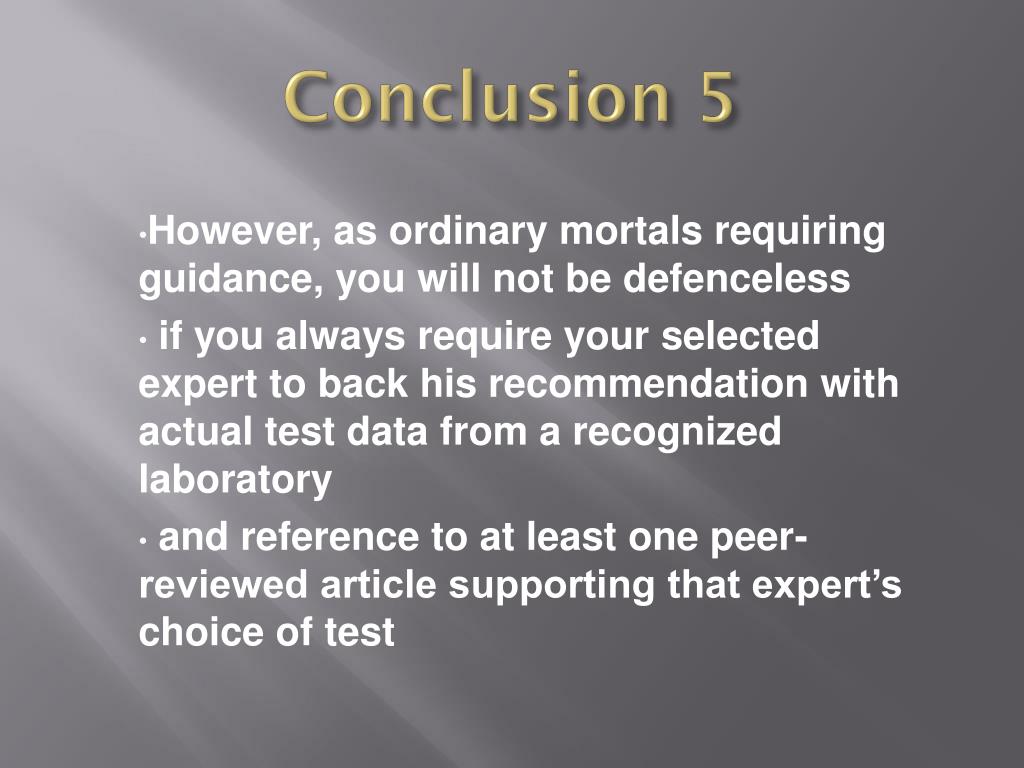 Conclusion 5

•However, as ordinary mortals requiring guidance, you will not be defenceless

• if you always require your selected expert to back his recommendation with actual test data from a recognized laboratory

• and reference to at least one peer-reviewed article supporting that expert's choice of test